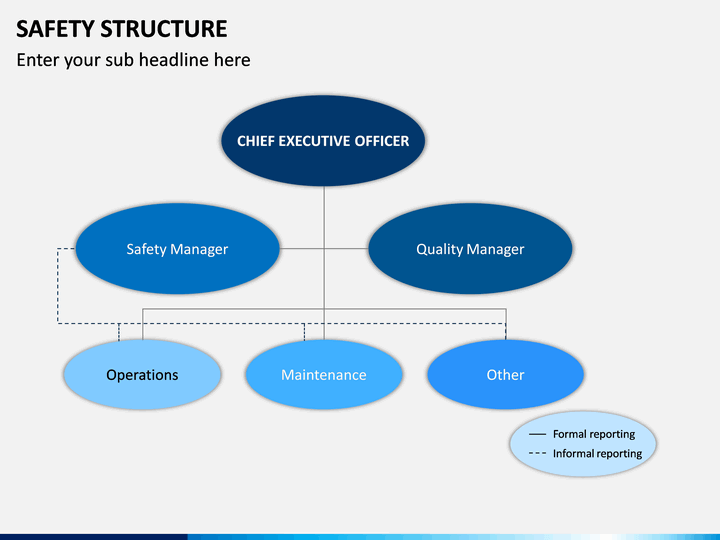 SAFETY STRUCTURE

Enter your sub headline here

CHIEF EXECUTIVE OFFICER

Safety Manager

Quality Manager

Operations

Maintenance

Other

Formal reporting

Informal reporting